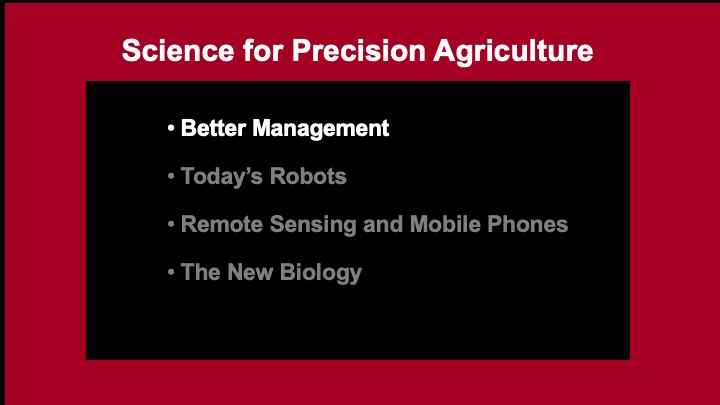 Science for Precision Agriculture

• Better Management
• Today's Robots
• Remote Sensing and Mobile Phones
• The New Biology